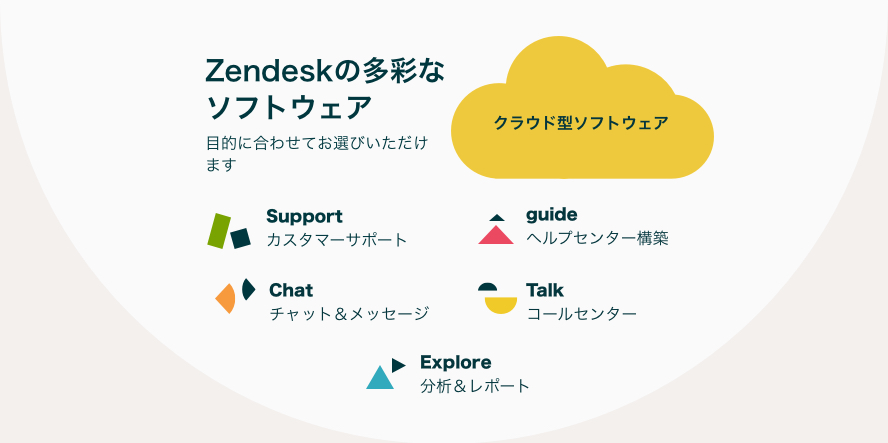 Zendeskの多彩なソフトウェア

目的に合わせてお選びいただけます

クラウド型ソフトウェア

Support
カスタマーサポート

guide
ヘルプセンター構築

Chat
チャット＆メッセージ

Talk
コールセンター

Explore
分析＆レポート